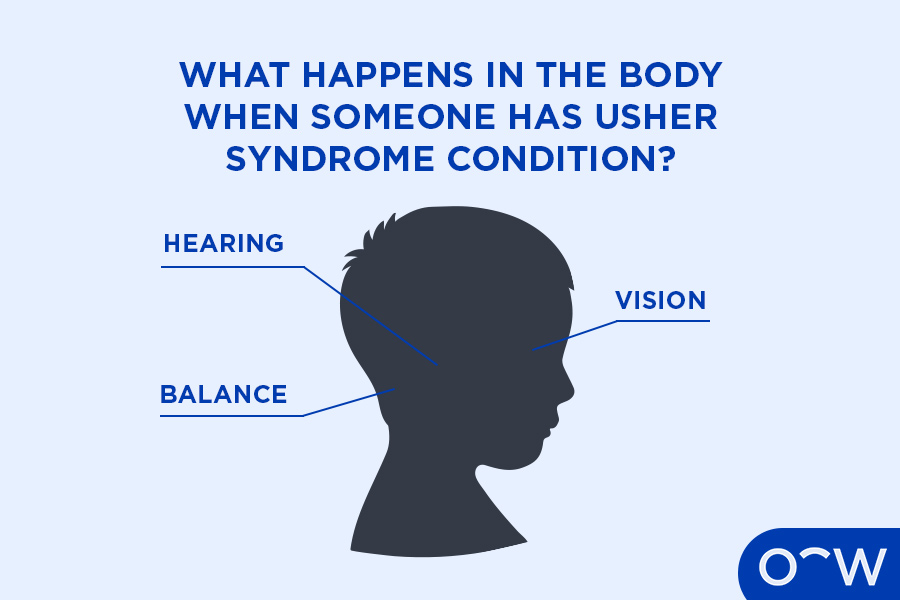 WHAT HAPPENS IN THE BODY WHEN SOMEONE HAS USHER SYNDROME CONDITION?

HEARING

VISION

BALANCE

OW